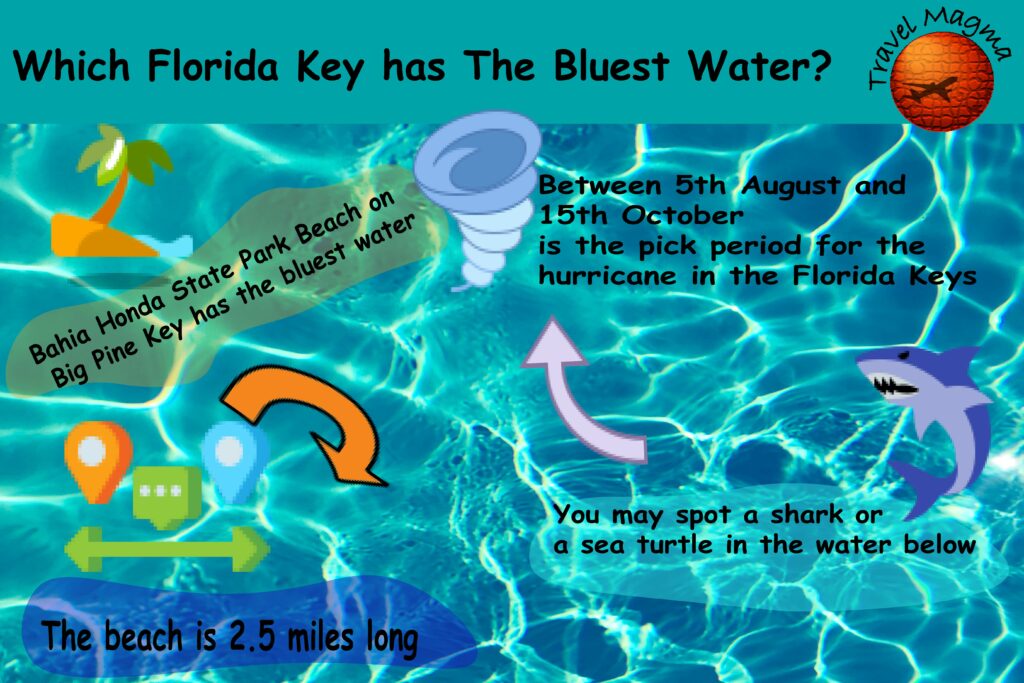 Which Florida Key has The Bluest Water?

Travel Magma

Bahia Honda State Park Beach on Big Pine Key has the bluest water

Between 5th August and 15th October is the pick period for the hurricane in the Florida Keys

You may spot a shark or a sea turtle in the water below

The beach is 2.5 miles long